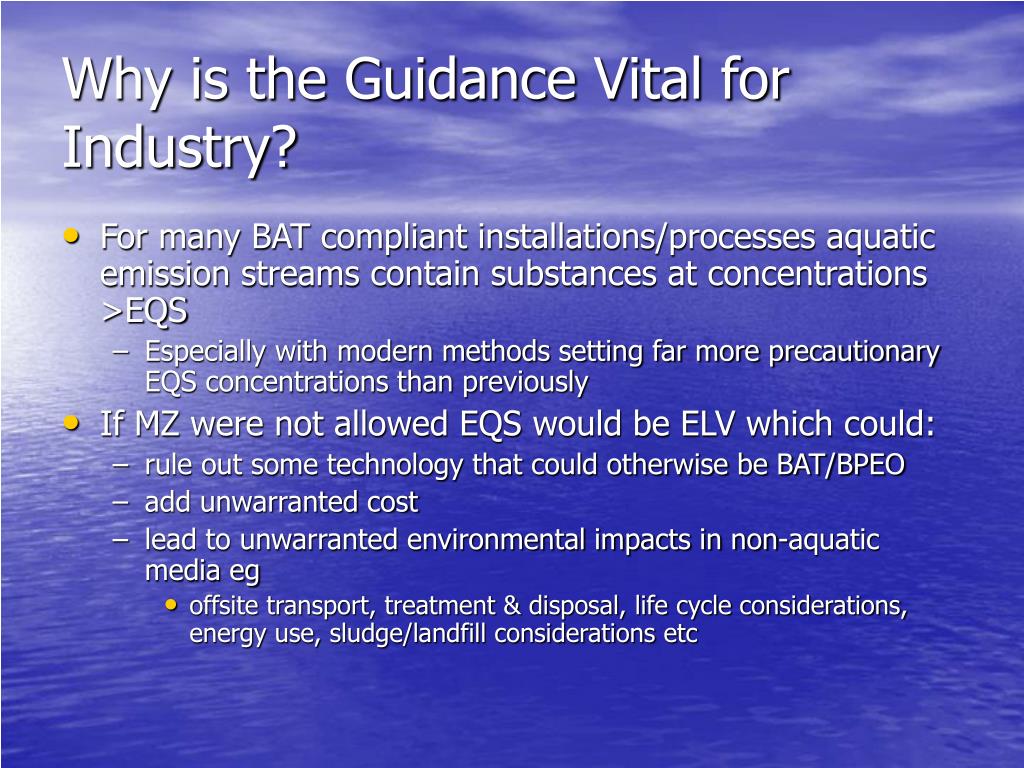 Why is the Guidance Vital for Industry?

• For many BAT compliant installations/processes aquatic emission streams contain substances at concentrations >EQS
– Especially with modern methods setting far more precautionary EQS concentrations than previously
• If MZ were not allowed EQS would be ELV which could:
– rule out some technology that could otherwise be BAT/BPEO
– add unwarranted cost
– lead to unwarranted environmental impacts in non-aquatic media eg
• offsite transport, treatment & disposal, life cycle considerations, energy use, sludge/landfill considerations etc